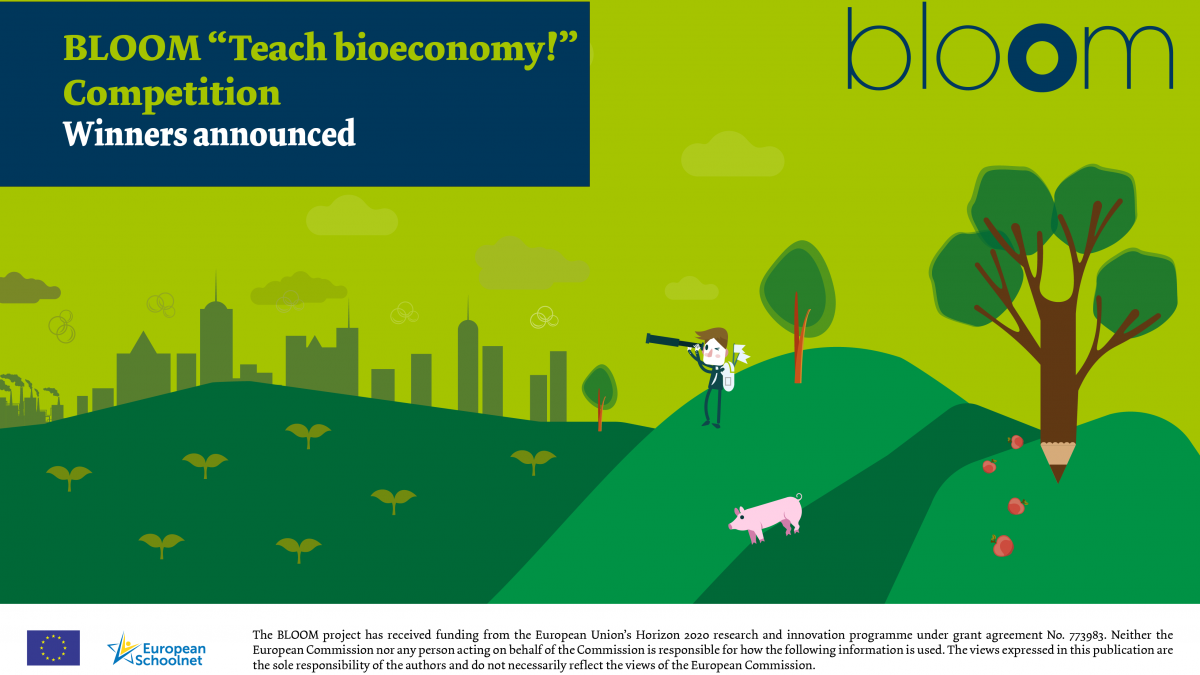 BLOOM "Teach bioeconomy!" Competition
Winners announced

bloom

European Schoolnet

The BLOOM project has received funding from the European Union's Horizon 2020 research and innovation programme under grant agreement No. 773983. Neither the European Commission nor any person acting on behalf of the Commission is responsible for how the following information is used. The views expressed in this publication are the sole responsibility of the authors and do not necessarily reflect the views of the European Commission.